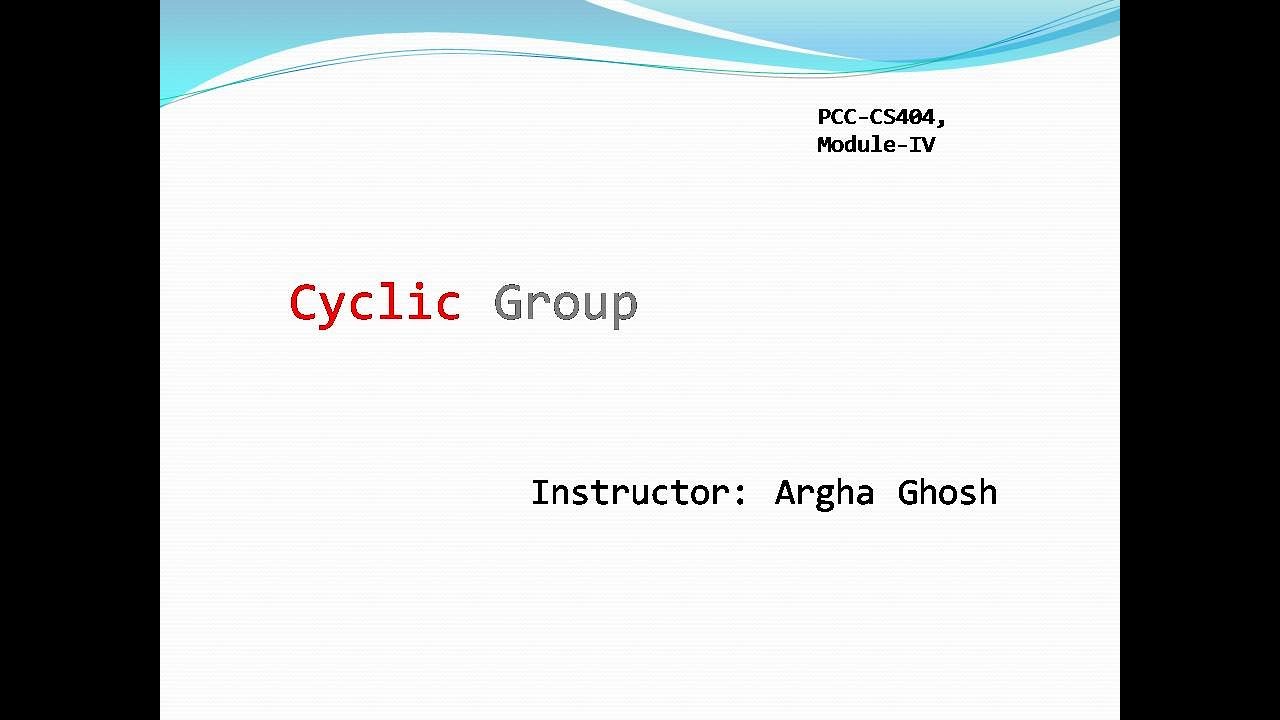 PCC-CS404,
Module-IV

Cyclic Group

Instructor: Argha Ghosh